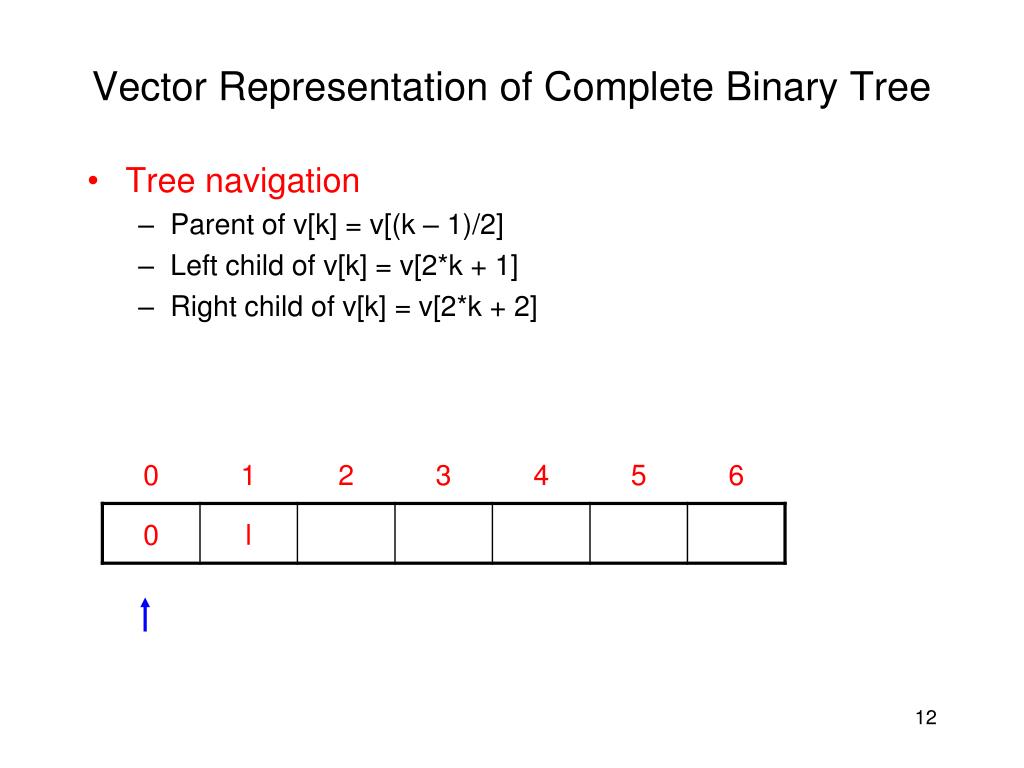 Vector Representation of Complete Binary Tree

• Tree navigation
– Parent of v[k] = v[(k – 1)/2]
– Left child of v[k] = v[2*k + 1]
– Right child of v[k] = v[2*k + 2]

| 0 | 1 | 2 | 3 | 4 | 5 | 6 |
|---|---|---|---|---|---|---|
| 0 | l | | | | | |

12